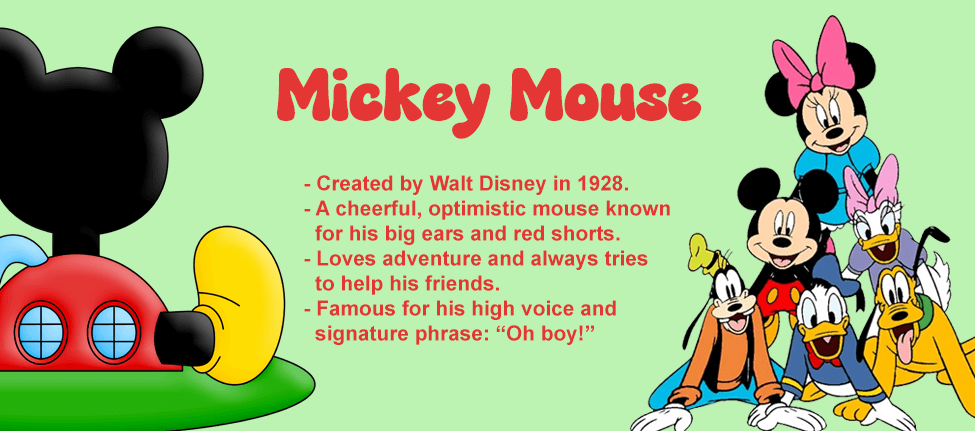 Mickey Mouse

- Created by Walt Disney in 1928.
- A cheerful, optimistic mouse known for his big ears and red shorts.
- Loves adventure and always tries to help his friends.
- Famous for his high voice and signature phrase: “Oh boy!”